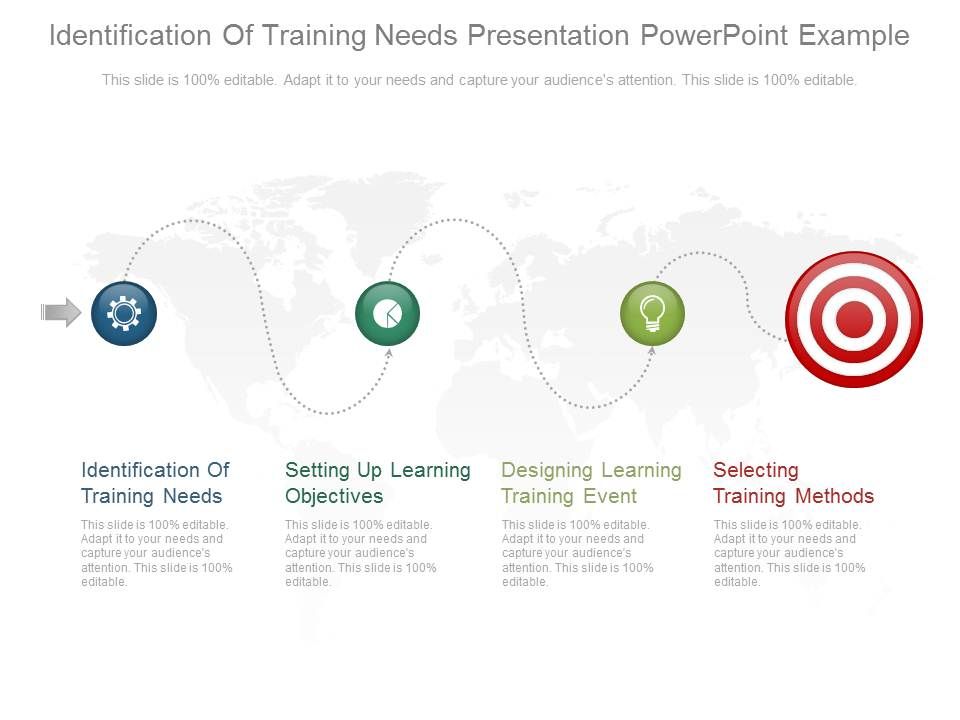 Identification Of Training Needs Presentation PowerPoint Example

This slide is 100% editable. Adapt it to your needs and capture your audience's attention. This slide is 100% editable.

Identification Of Training Needs

This slide is 100% editable. Adapt it to your needs and capture your audience's attention. This slide is 100% editable.

Setting Up Learning Objectives

This slide is 100% editable. Adapt it to your needs and capture your audience's attention. This slide is 100% editable.

Designing Learning Training Event

This slide is 100% editable. Adapt it to your needs and capture your audience's attention. This slide is 100% editable.

Selecting Training Methods

This slide is 100% editable. Adapt it to your needs and capture your audience's attention. This slide is 100% editable.